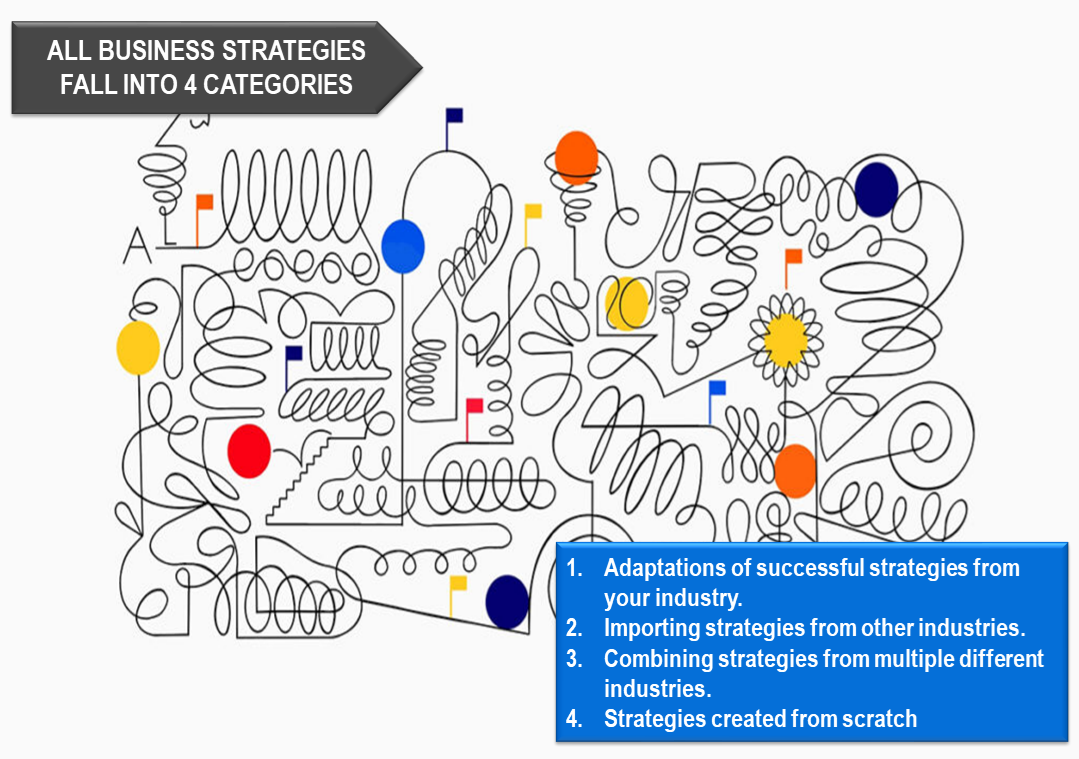 ALL BUSINESS STRATEGIES FALL INTO 4 CATEGORIES

A

1. Adaptations of successful strategies from your industry.
2. Importing strategies from other industries.
3. Combining strategies from multiple different industries.
4. Strategies created from scratch